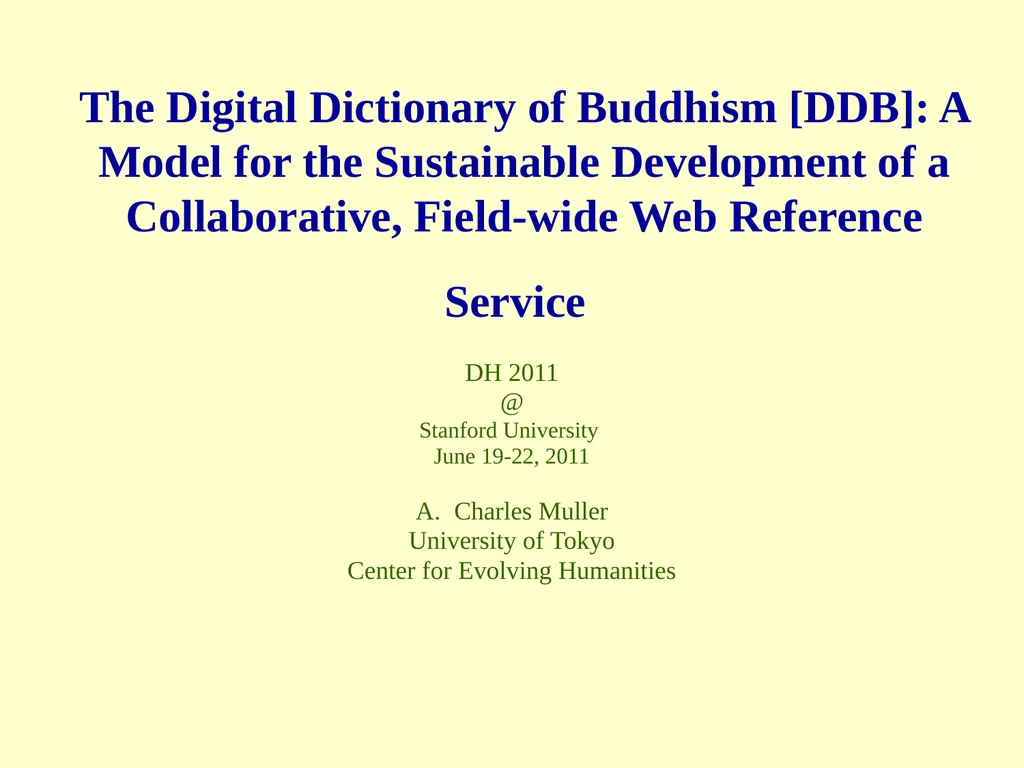 The Digital Dictionary of Buddhism [DDB]: A Model for the Sustainable Development of a Collaborative, Field-wide Web Reference

Service

DH 2011
@
Stanford University
June 19-22, 2011

A. Charles Muller
University of Tokyo
Center for Evolving Humanities